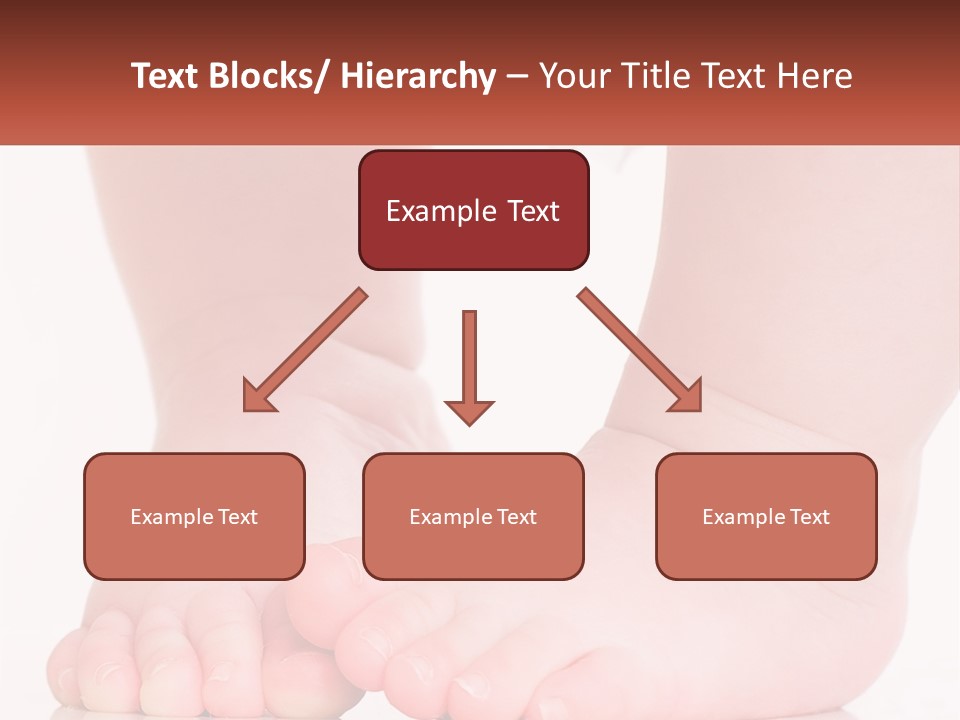 Text Blocks/ Hierarchy – Your Title Text Here

Example Text

Example Text

Example Text

Example Text